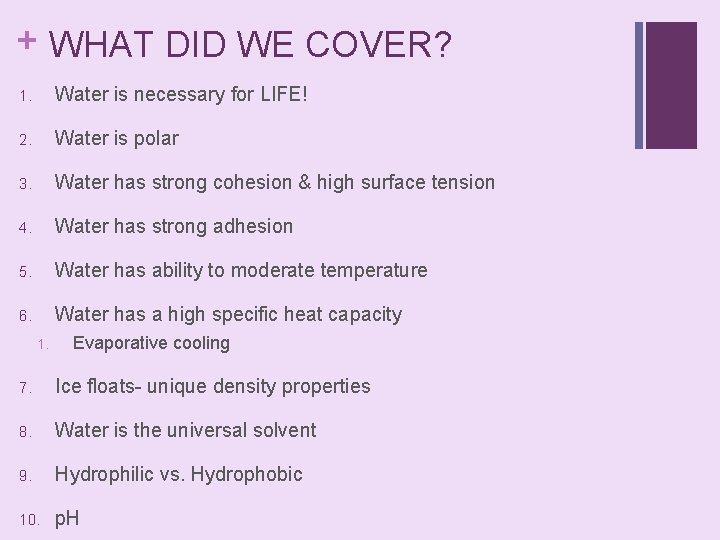 + WHAT DID WE COVER?

1. Water is necessary for LIFE!
2. Water is polar
3. Water has strong cohesion & high surface tension
4. Water has strong adhesion
5. Water has ability to moderate temperature
6. Water has a high specific heat capacity
   1. Evaporative cooling
7. Ice floats- unique density properties
8. Water is the universal solvent
9. Hydrophilic vs. Hydrophobic
10. pH